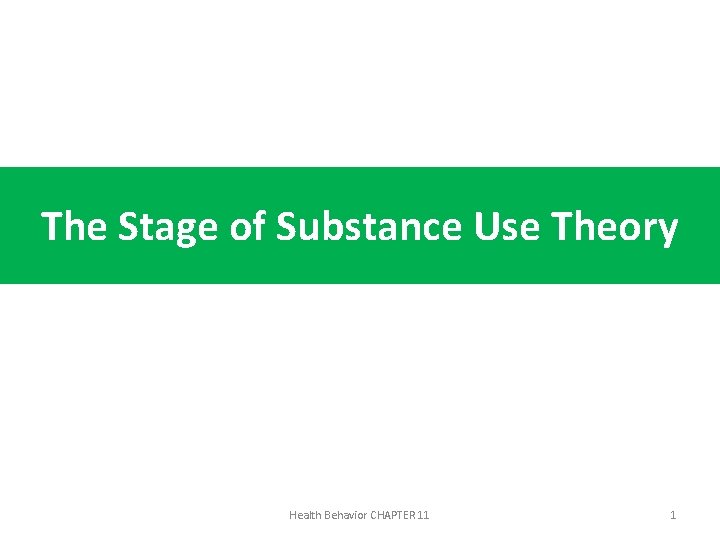 The Stage of Substance Use Theory

Health Behavior CHAPTER 11

1